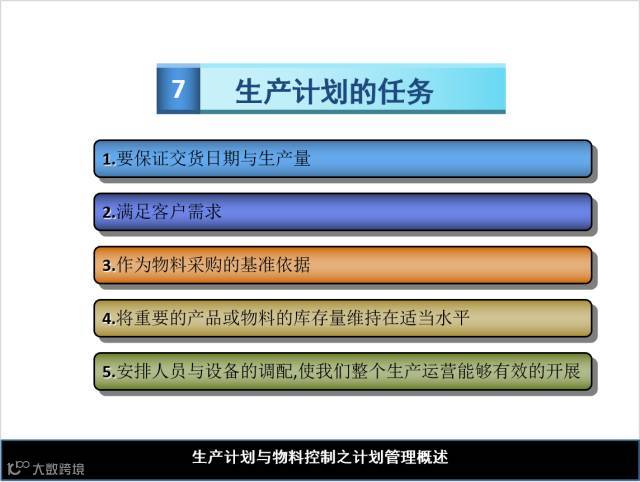 7 生产计划的任务

1.要保证交货日期与生产量

2.满足客户需求

3.作为物料采购的基准依据

4.将重要的产品或物料的库存量维持在适当水平

5.安排人员与设备的调配,使我们整个生产运营能够有效的开展

生产计划与物料控制之计划管理概述

大数跨境